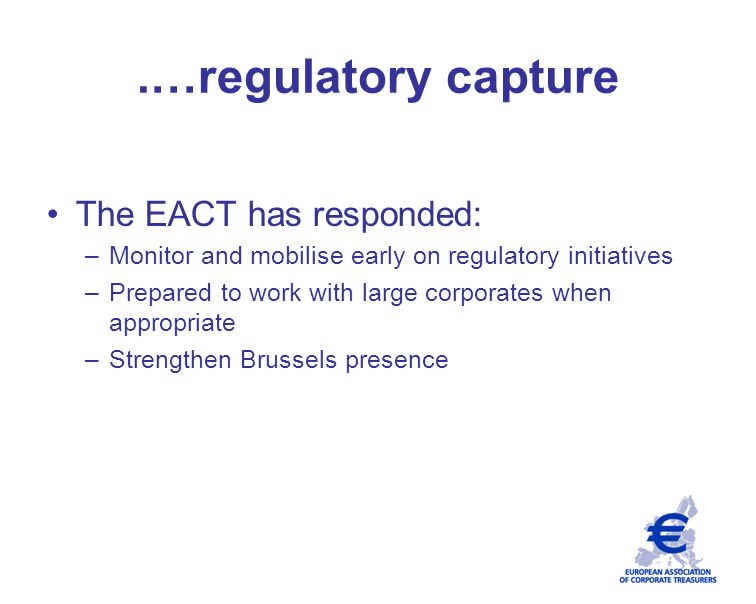 ….regulatory capture

• The EACT has responded:
– Monitor and mobilise early on regulatory initiatives
– Prepared to work with large corporates when appropriate
– Strengthen Brussels presence

€
EUROPEAN ASSOCIATION
OF CORPORATE TREASURERS